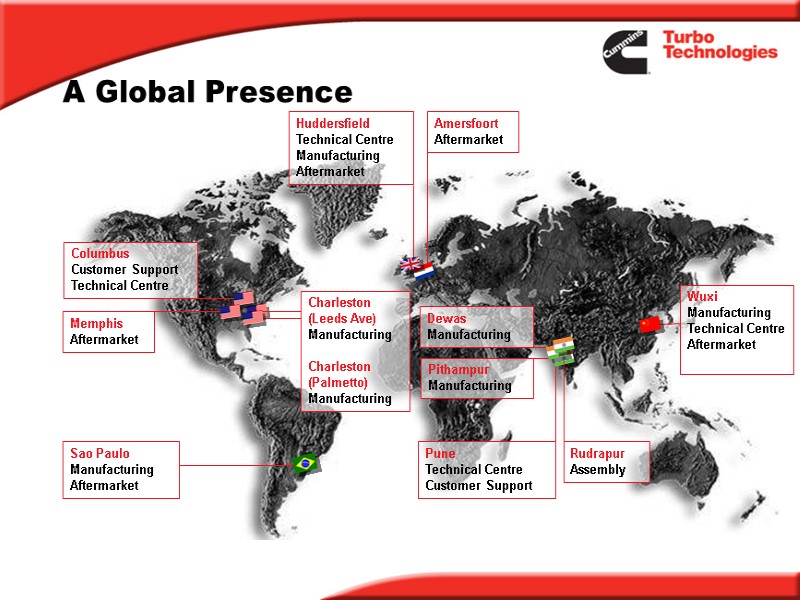 Cummins Turbo Technologies

A Global Presence

Huddersfield
Technical Centre
Manufacturing
Aftermarket

Amersfoort
Aftermarket

Columbus
Customer Support
Technical Centre

Memphis
Aftermarket

Charleston
(Leeds Ave)
Manufacturing

Charleston
(Palmetto)
Manufacturing

Dewas
Manufacturing

Pithampur
Manufacturing

Wuxi
Manufacturing
Technical Centre
Aftermarket

Sao Paulo
Manufacturing
Aftermarket

Pune
Technical Centre
Customer Support

Rudrapur
Assembly